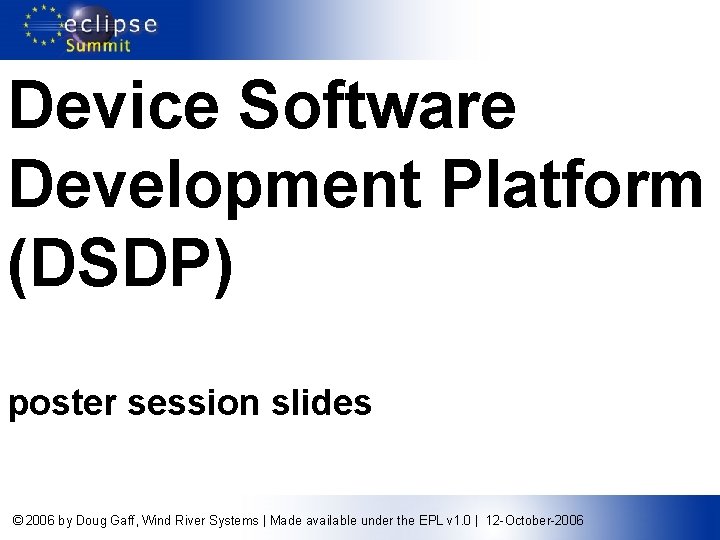 eclipse Summit

Device Software Development Platform (DSDP)

poster session slides

© 2006 by Doug Gaff, Wind River Systems | Made available under the EPL v1.0 | 12-October-2006